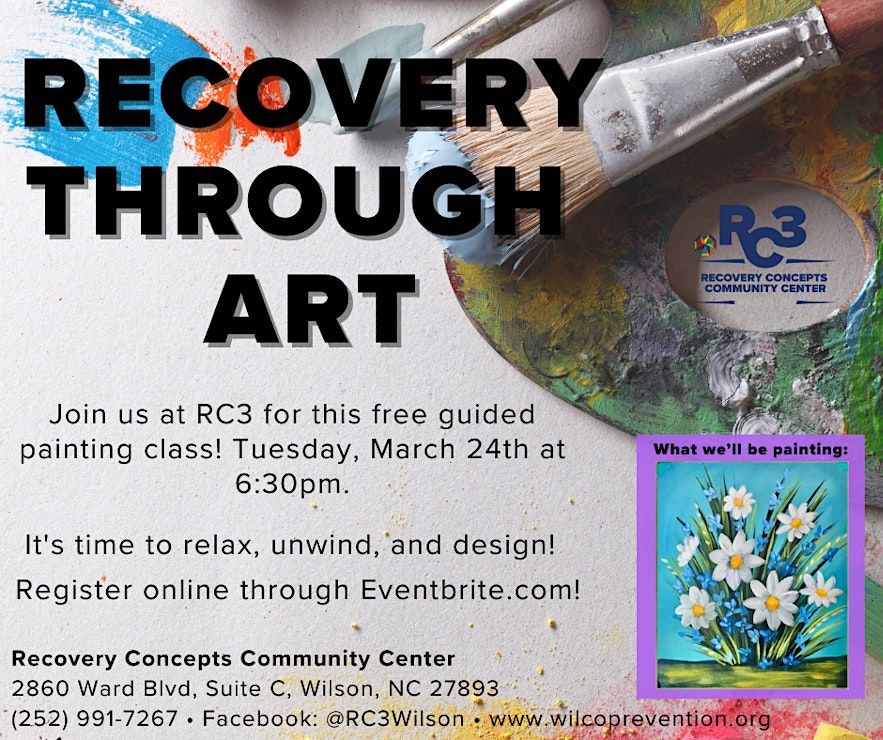 RECOVERY THROUGH ART

RC3
RECOVERY CONCEPTS COMMUNITY CENTER

Join us at RC3 for this free guided painting class! Tuesday, March 24th at 6:30pm.

It's time to relax, unwind, and design!

Register online through Eventbrite.com!

What we'll be painting:

Recovery Concepts Community Center
2860 Ward Blvd, Suite C, Wilson, NC 27893
(252) 991-7267 • Facebook: @RC3Wilson • www.wilcoprevention.org